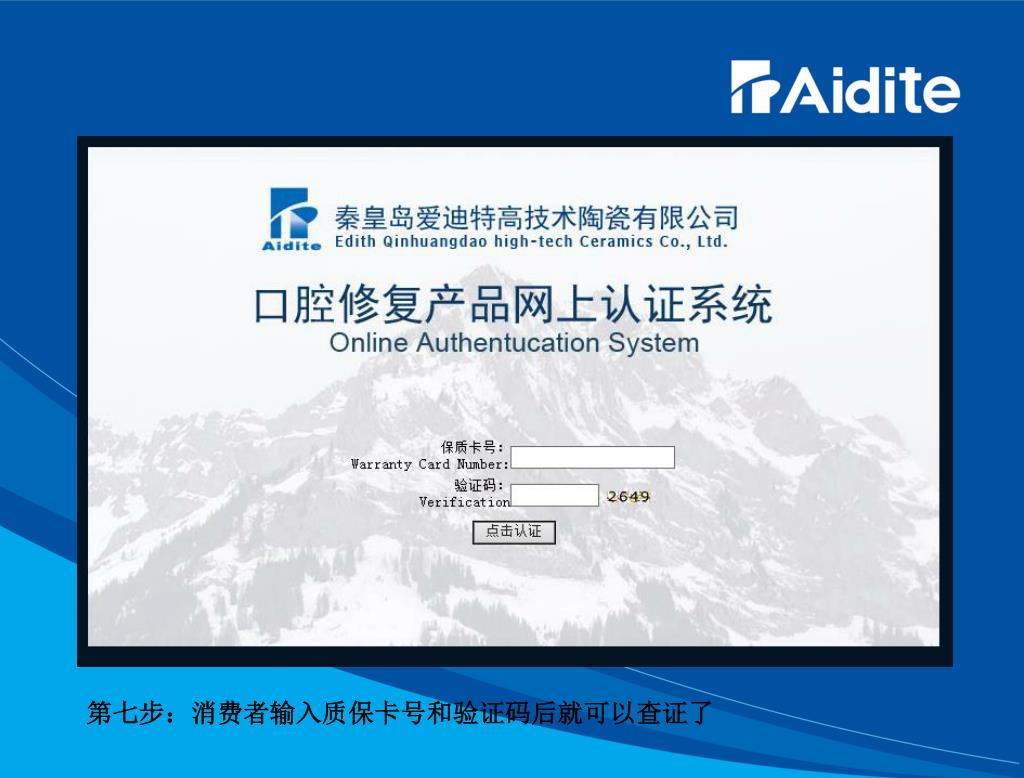 Aidite

Aidite 秦皇岛爱迪特高技术陶瓷有限公司
Edith Qinhuangdao high-tech Ceramics Co., Ltd.

口腔修复产品网上认证系统
Online Authentucation System

保质卡号:
Warranty Card Number:
验证码:
Verification
2649
点击认证

第七步：消费者输入质保卡号和验证码后就可以查证了